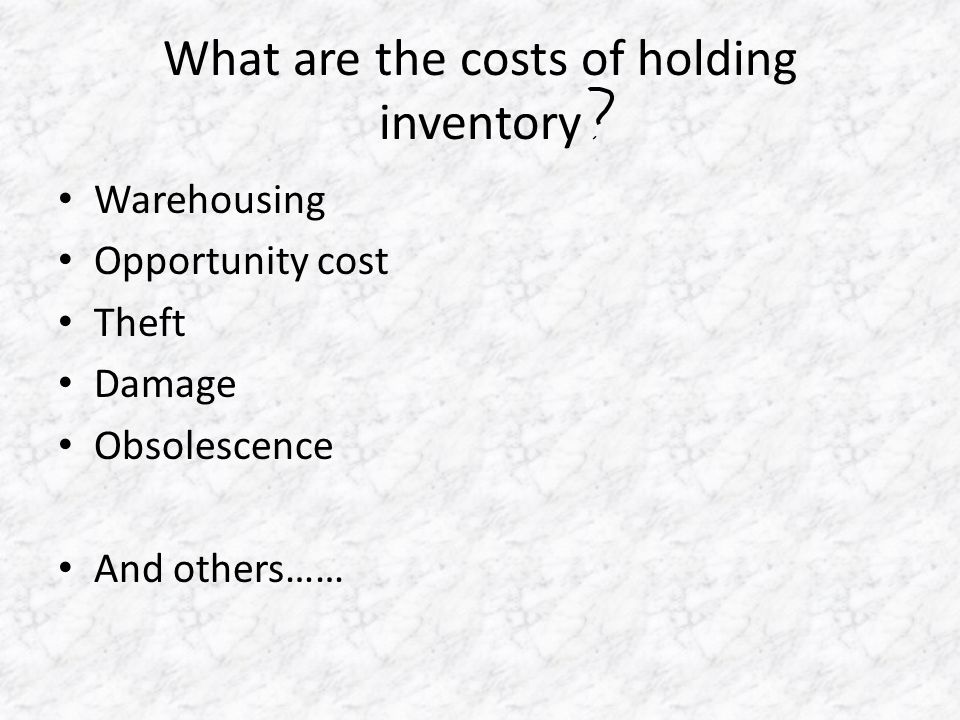 What are the costs of holding inventory?

• Warehousing
• Opportunity cost
• Theft
• Damage
• Obsolescence

• And others……